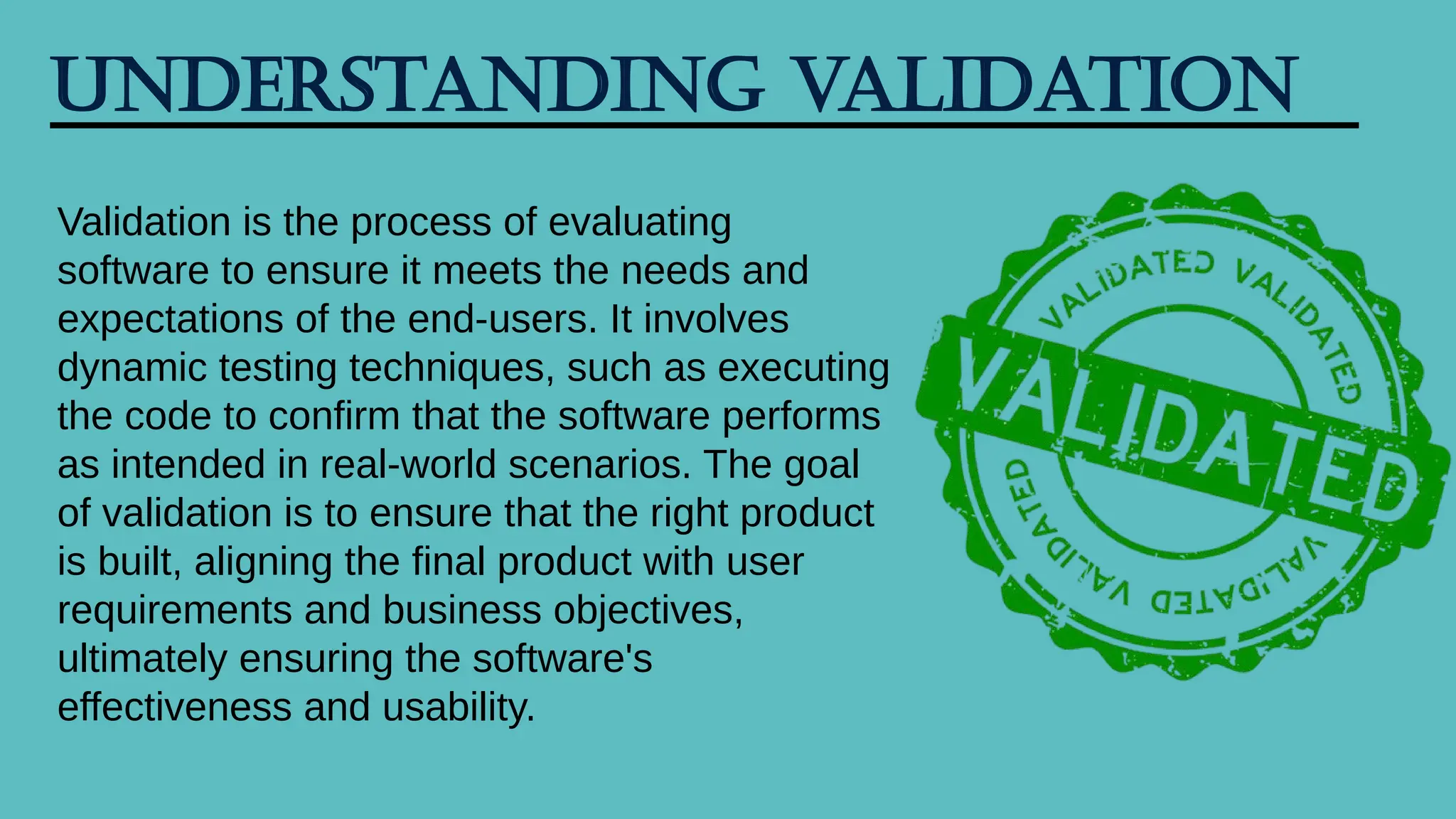 UNDERSTANDING VALIDATION

Validation is the process of evaluating software to ensure it meets the needs and expectations of the end-users. It involves dynamic testing techniques, such as executing the code to confirm that the software performs as intended in real-world scenarios. The goal of validation is to ensure that the right product is built, aligning the final product with user requirements and business objectives, ultimately ensuring the software's effectiveness and usability.

VALIDATED VALIDATED
VALIDATED
VALIDATED VALIDATED